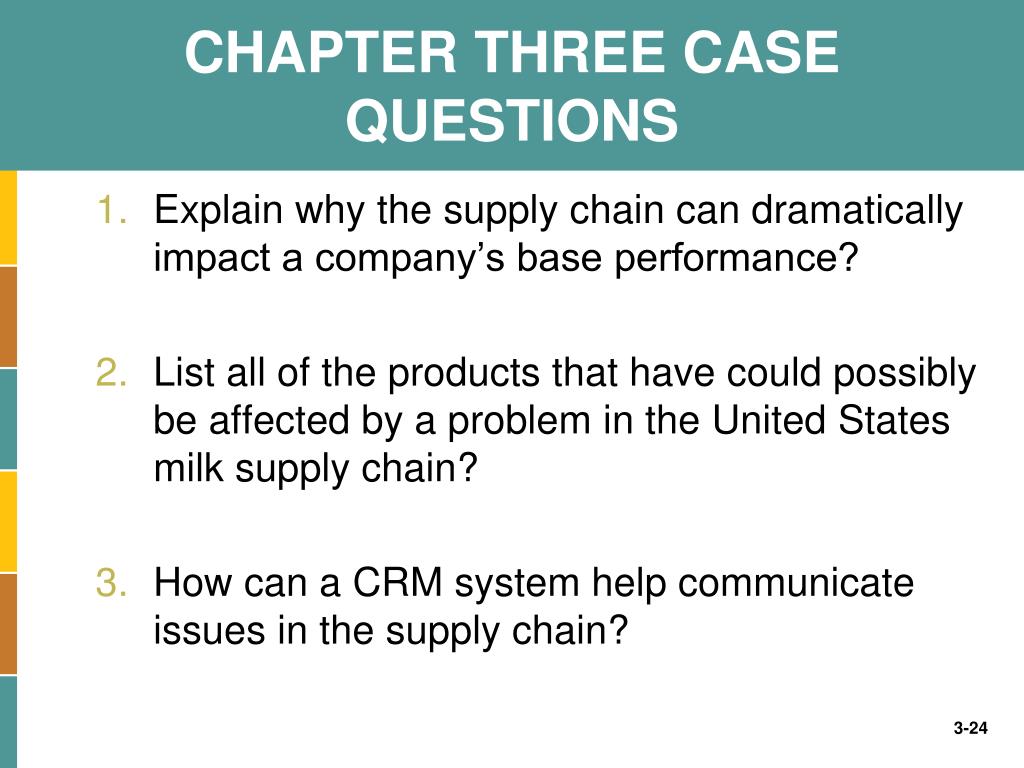 CHAPTER THREE CASE QUESTIONS

1. Explain why the supply chain can dramatically impact a company’s base performance?

2. List all of the products that have could possibly be affected by a problem in the United States milk supply chain?

3. How can a CRM system help communicate issues in the supply chain?

3-24